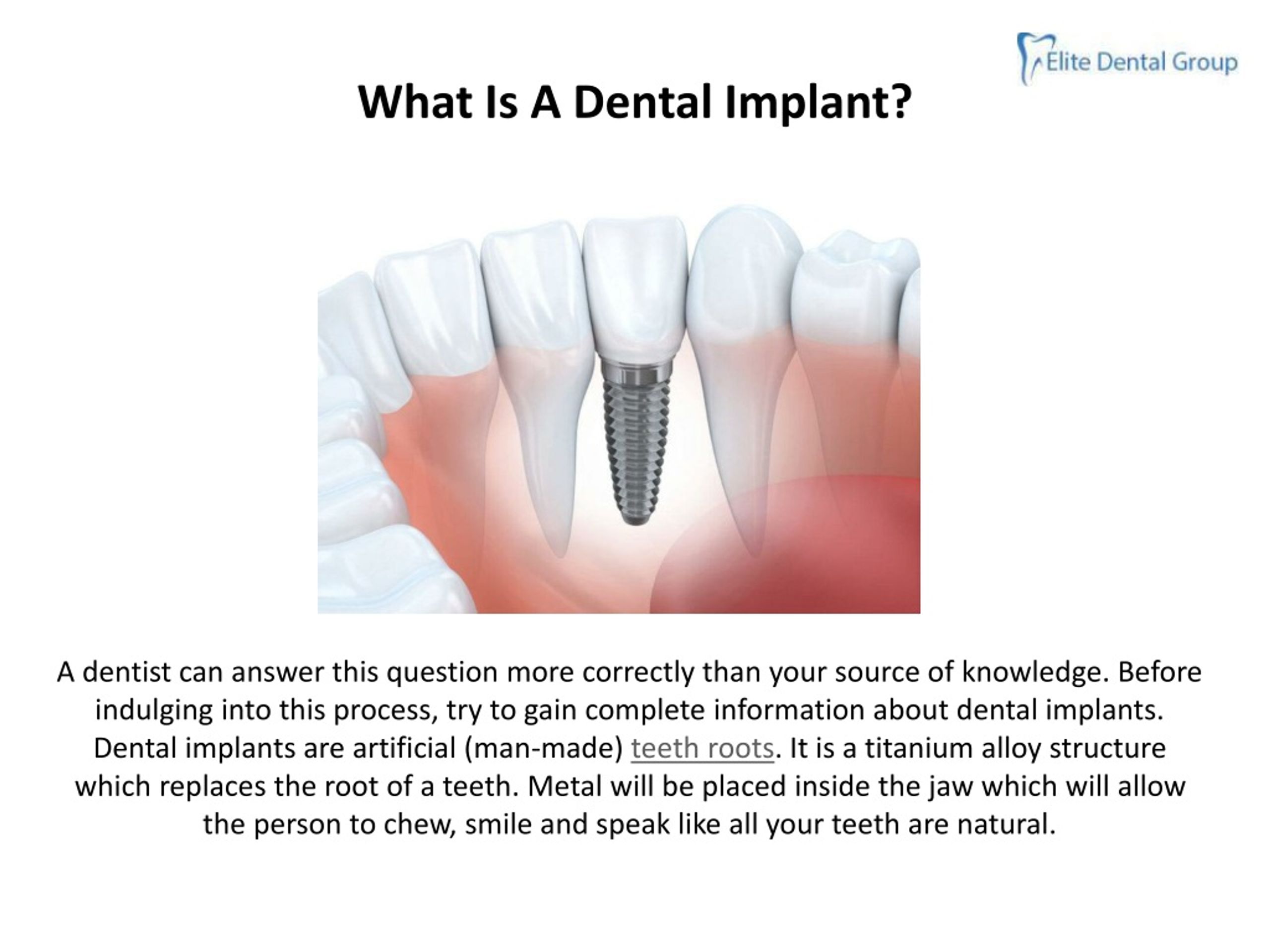 Elite Dental Group

What Is A Dental Implant?

A dentist can answer this question more correctly than your source of knowledge. Before indulging into this process, try to gain complete information about dental implants. Dental implants are artificial (man-made) teeth roots. It is a titanium alloy structure which replaces the root of a teeth. Metal will be placed inside the jaw which will allow the person to chew, smile and speak like all your teeth are natural.